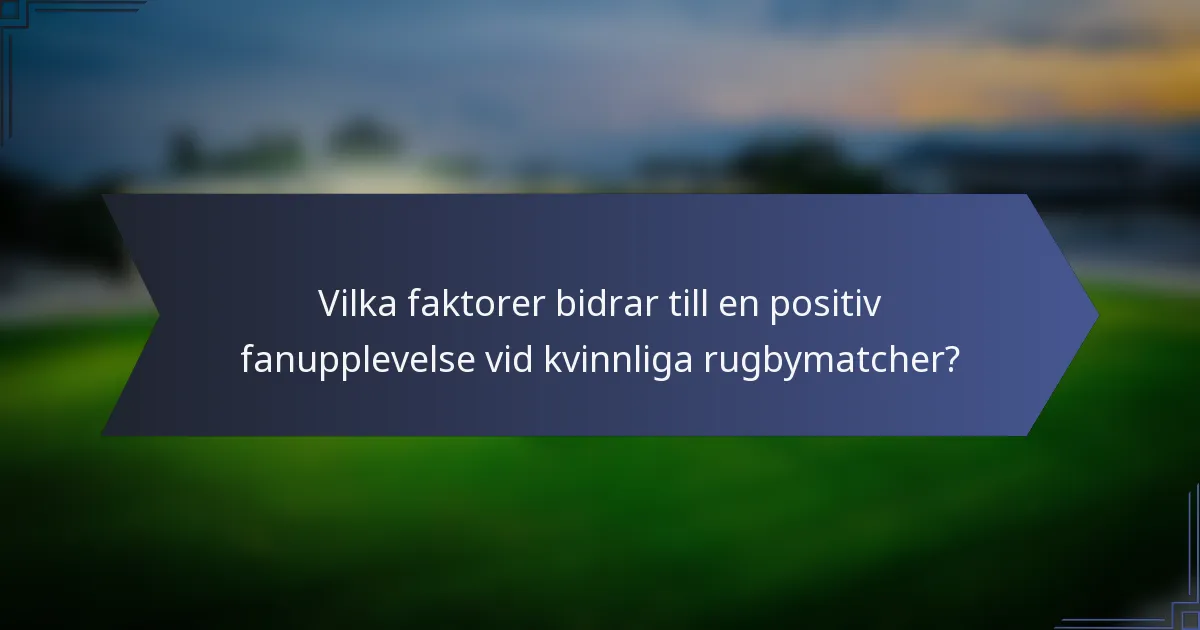 Vilka faktorer bidrar till en positiv fanupplevelse vid kvinnliga rugbymatcher?